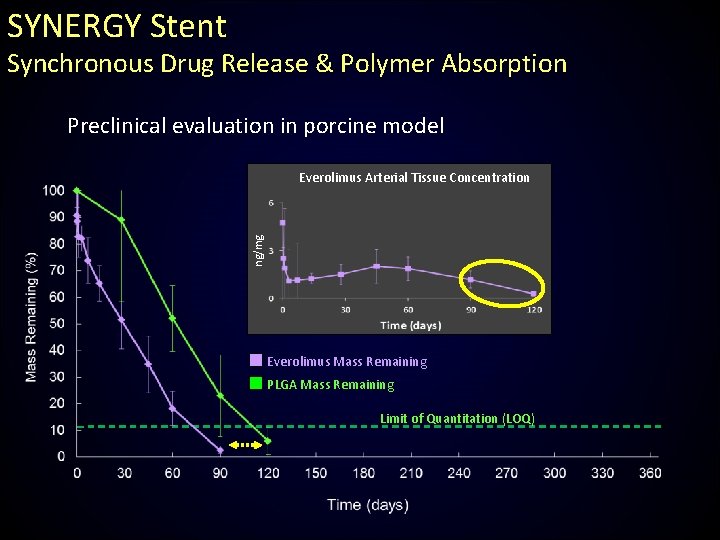 SYNERGY Stent
Synchronous Drug Release & Polymer Absorption

Preclinical evaluation in porcine model

Everolimus Arterial Tissue Concentration

ng/mg

6
3
0

0 30 60 90 120

Time (days)

Mass Remaining (%)

100
90
80
70
60
50
40
30
20
10
0

Everolimus Mass Remaining
PLGA Mass Remaining

Limit of Quantitation (LOQ)

0 30 60 90 120 150 180 210 240 270 300 330 360

Time (days)